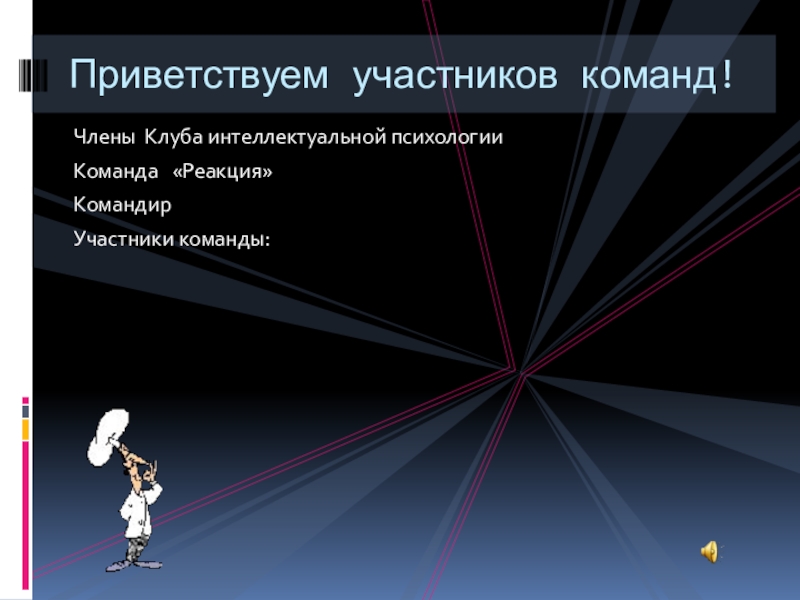 Приветствуем участников команд!

Члены Клуба интеллектуальной психологии

Команда «Реакция»

Командир

Участники команды: